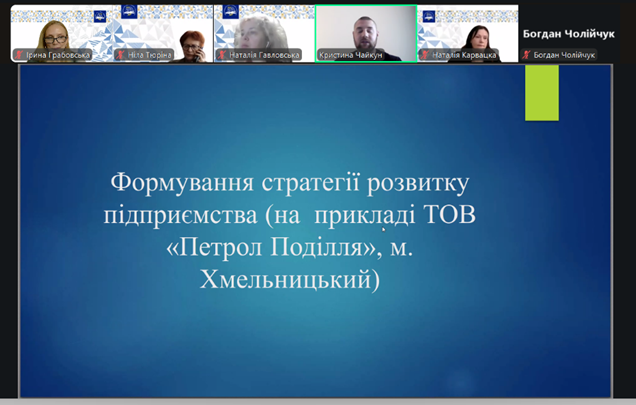 Ірина Грабовська
Ніла Тюріна
Наталія Гавловська
Кристина Чайкун
Наталія Карвацка
Богдан Чолійчук
Богдан Чолійчук

Формування стратегії розвитку підприємства (на прикладі ТОВ «Петрол Поділля», м. Хмельницький)